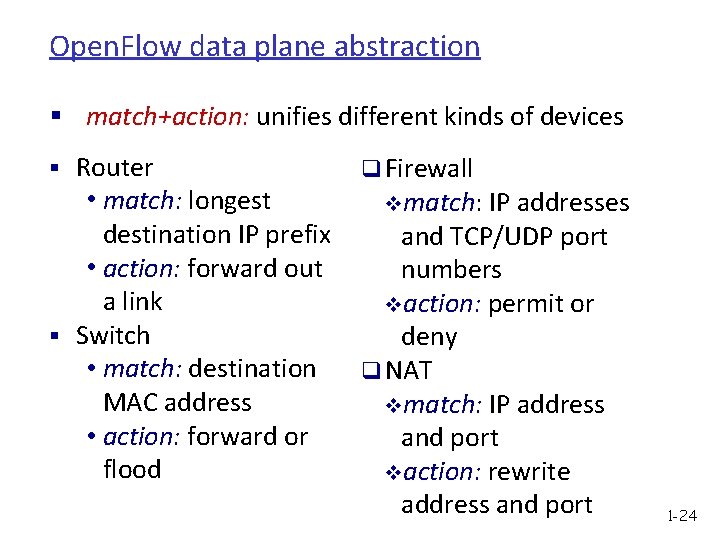 OpenFlow data plane abstraction

▪ match+action: unifies different kinds of devices

▪ Router
• match: longest destination IP prefix
• action: forward out a link
▪ Switch
• match: destination MAC address
• action: forward or flood

❑ Firewall
❖ match: IP addresses and TCP/UDP port numbers
❖ action: permit or deny
❑ NAT
❖ match: IP address and port
❖ action: rewrite address and port

1-24